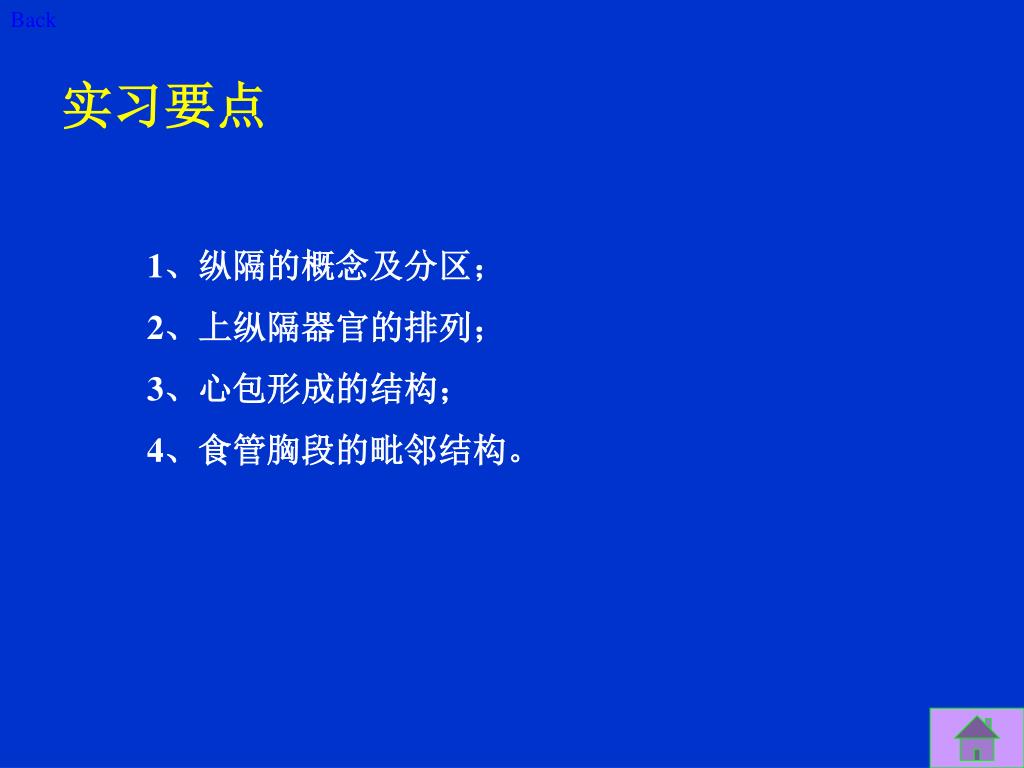 Back

实习要点

1、纵隔的概念及分区；

2、上纵隔器官的排列；

3、心包形成的结构；

4、食管胸段的毗邻结构。